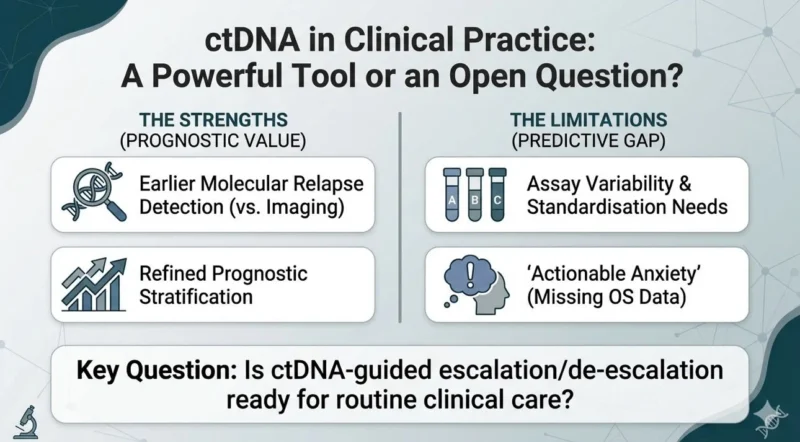 ctDNA in Clinical Practice:
A Powerful Tool or an Open Question?

THE STRENGTHS
(PROGNOSTIC VALUE)

Earlier Molecular Relapse Detection (vs. Imaging)

Refined Prognostic Stratification

THE LIMITATIONS
(PREDICTIVE GAP)

A B C

Assay Variability & Standardisation Needs

!

'Actionable Anxiety' (Missing OS Data)

Key Question: Is ctDNA-guided escalation/de-escalation ready for routine clinical care?